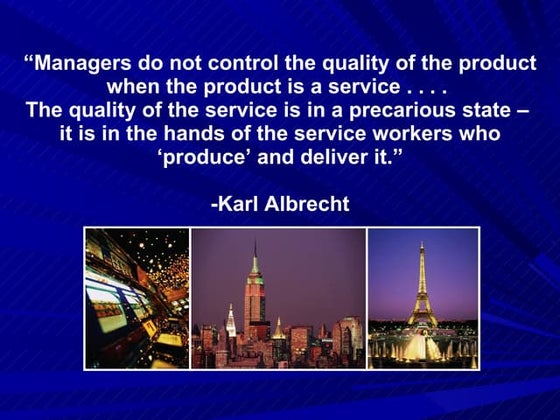 “Managers do not control the quality of the product when the product is a service . . . .
The quality of the service is in a precarious state – it is in the hands of the service workers who ‘produce’ and deliver it.”

-Karl Albrecht